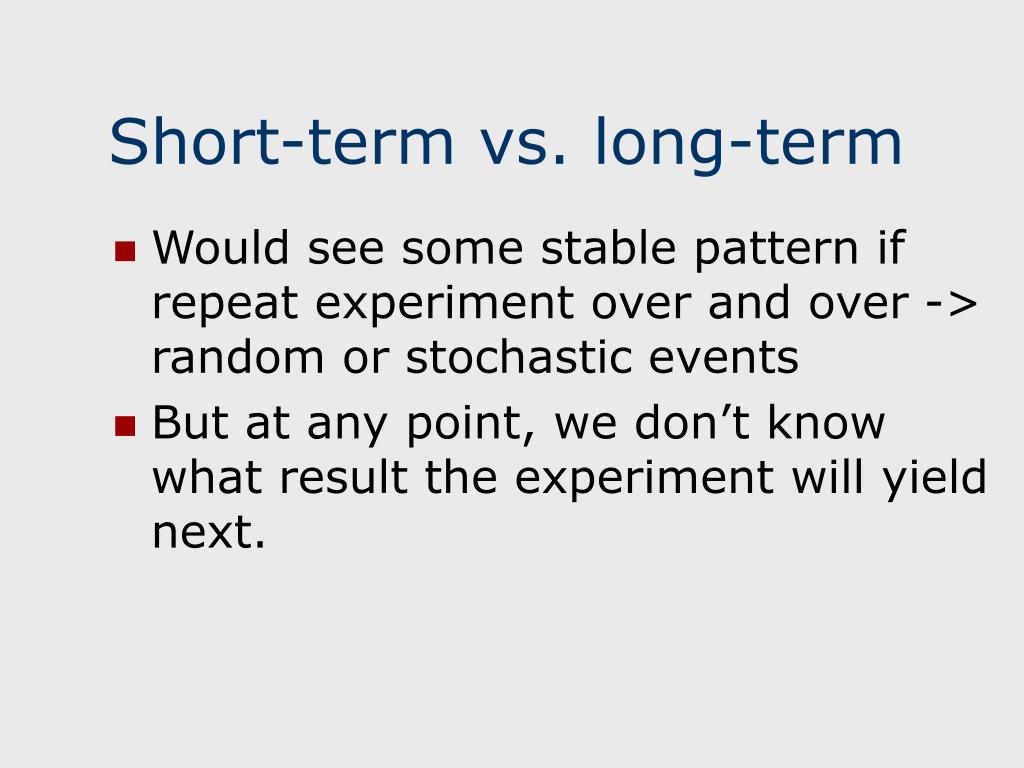 Short-term vs. long-term

- Would see some stable pattern if repeat experiment over and over -> random or stochastic events
- But at any point, we don’t know what result the experiment will yield next.